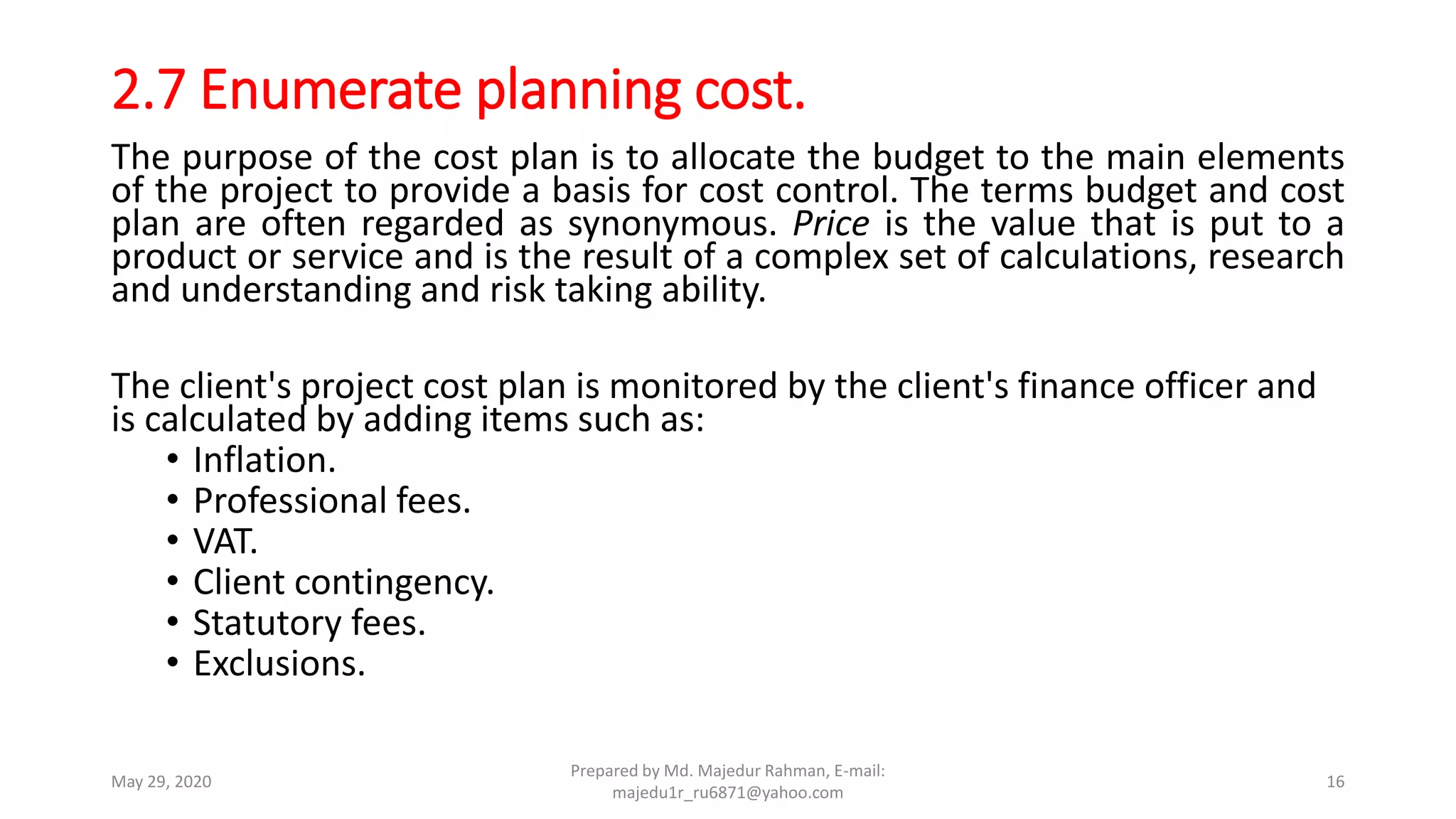 2.7 Enumerate planning cost.

The purpose of the cost plan is to allocate the budget to the main elements of the project to provide a basis for cost control. The terms budget and cost plan are often regarded as synonymous. Price is the value that is put to a product or service and is the result of a complex set of calculations, research and understanding and risk taking ability.

The client's project cost plan is monitored by the client's finance officer and is calculated by adding items such as:
• Inflation.
• Professional fees.
• VAT.
• Client contingency.
• Statutory fees.
• Exclusions.

May 29, 2020

Prepared by Md. Majedur Rahman, E-mail: majedu1r_ru6871@yahoo.com

16